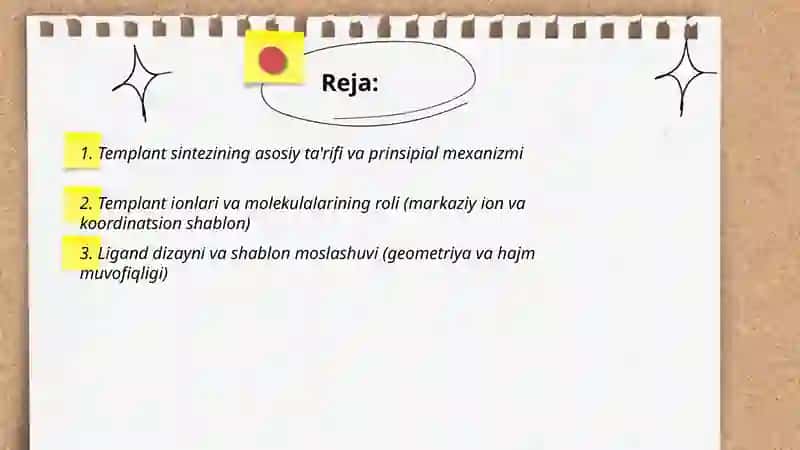 Reja:

1. Templant sintezining asosiy ta'rifi va prinsipial mexanizmi

2. Templant ionlari va molekulalarining roli (markaziy ion va koordinatsion shablon)

3. Ligand dizayni va shablon moslashuvi (geometriya va hajm muvofiqligi)